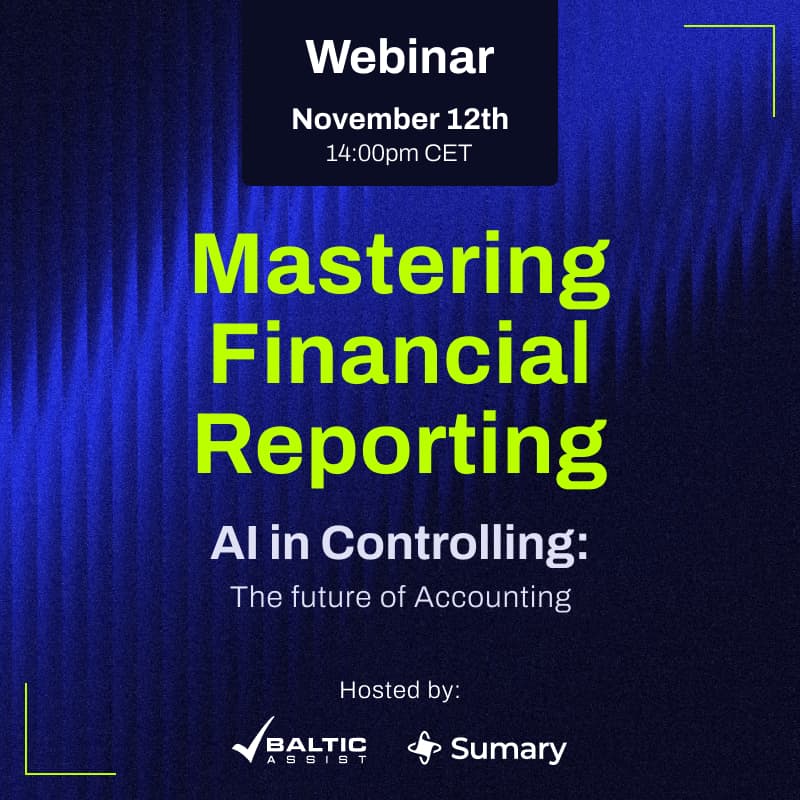 Webinar
November 12th
14:00pm CET

Mastering Financial Reporting

AI in Controlling:
The future of Accounting

Hosted by:

BALTIC ASSIST

Sumary